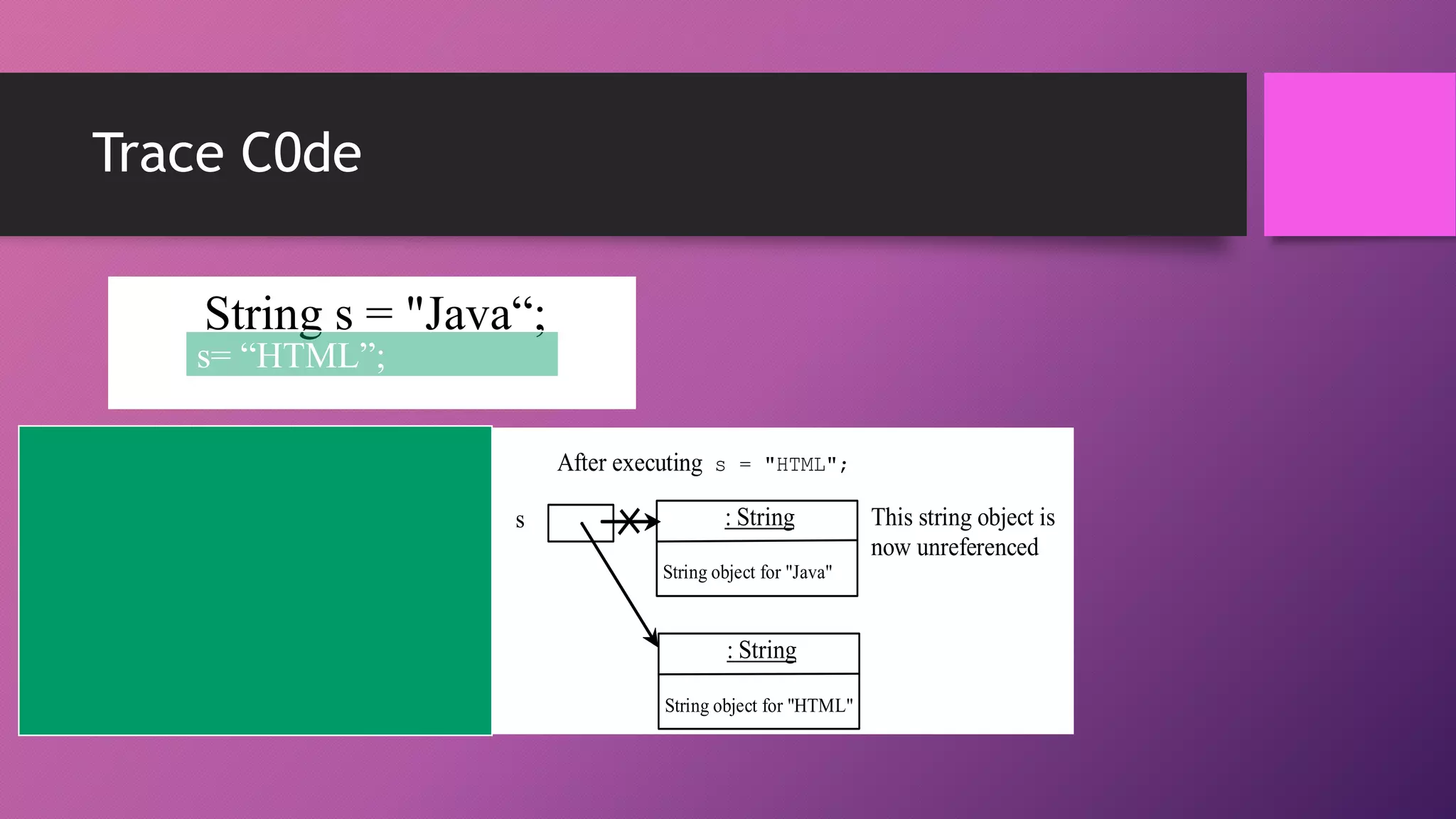 Trace C0de

String s = "Java“;
s= “HTML”;

After executing s = "HTML";

s

: String

String object for "Java"

This string object is now unreferenced

: String

String object for "HTML"